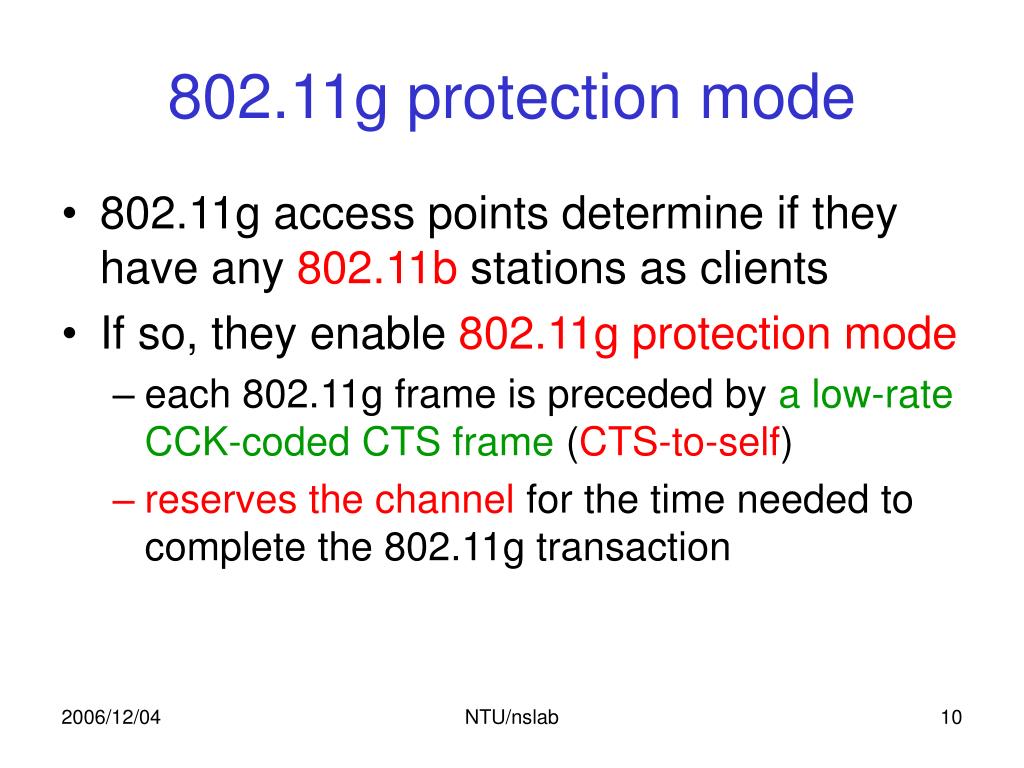 802.11g protection mode

• 802.11g access points determine if they have any 802.11b stations as clients
• If so, they enable 802.11g protection mode
– each 802.11g frame is preceded by a low-rate CCK-coded CTS frame (CTS-to-self)
– reserves the channel for the time needed to complete the 802.11g transaction

2006/12/04
NTU/nslab
10